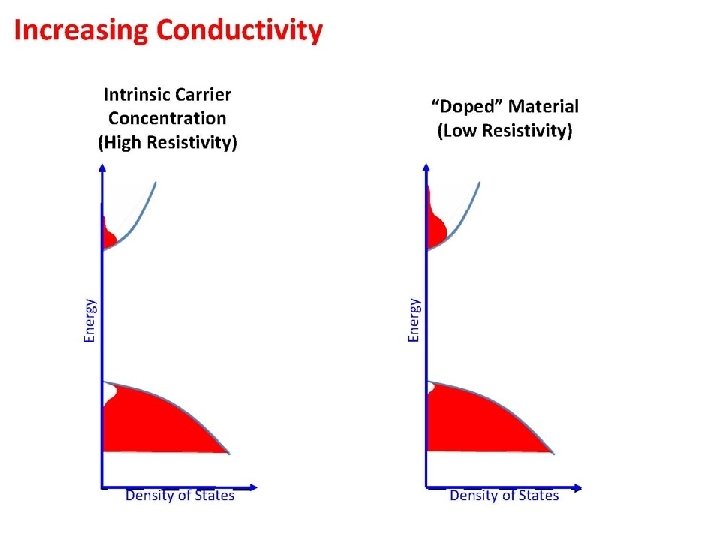 Increasing Conductivity

Intrinsic Carrier Concentration (High Resistivity)

Energy

Density of States

"Doped" Material (Low Resistivity)

Energy

Density of States